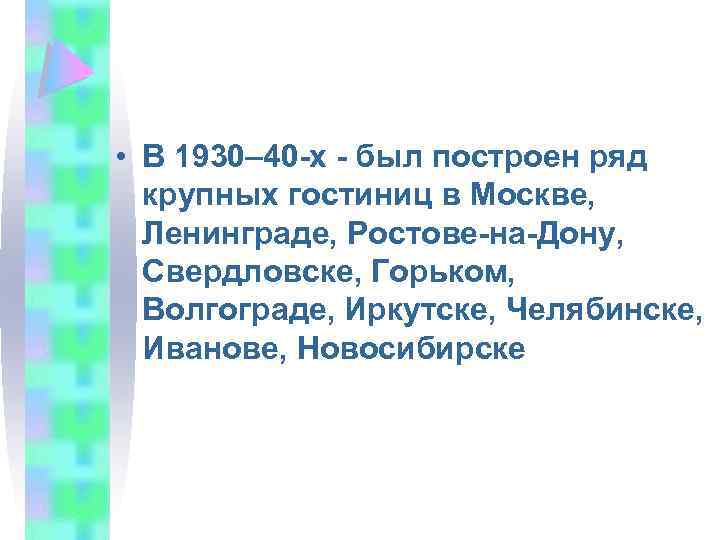 • В 1930–40-х - был построен ряд крупных гостиниц в Москве, Ленинграде, Ростове-на-Дону, Свердловске, Горьком, Волгограде, Иркутске, Челябинске, Иванове, Новосибирске